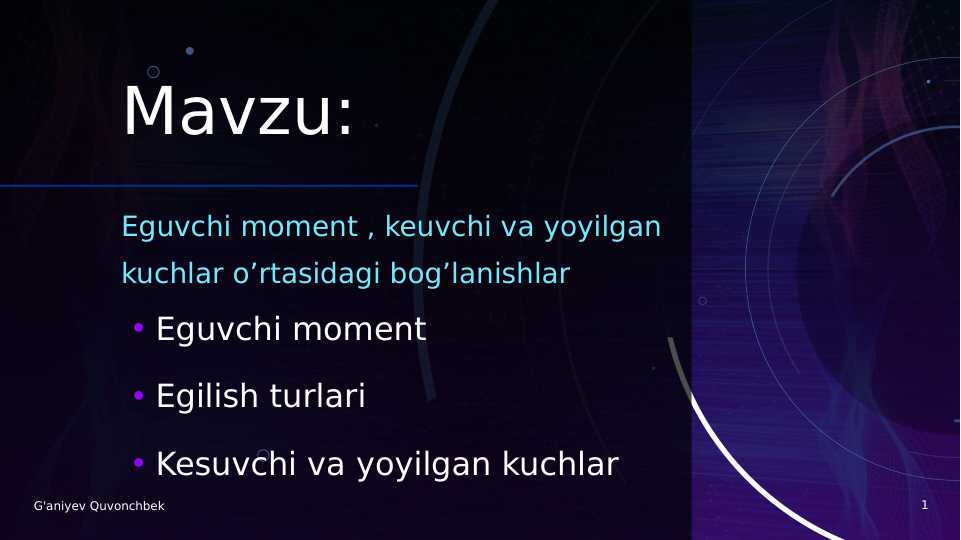 Mavzu:

Eguvchi moment , keuvchi va yoyilgan kuchlar o’rtasidagi bog’lanishlar

• Eguvchi moment
• Egilish turlari
• Kesuvchi va yoyilgan kuchlar

G'aniyev Quvonchbek

1